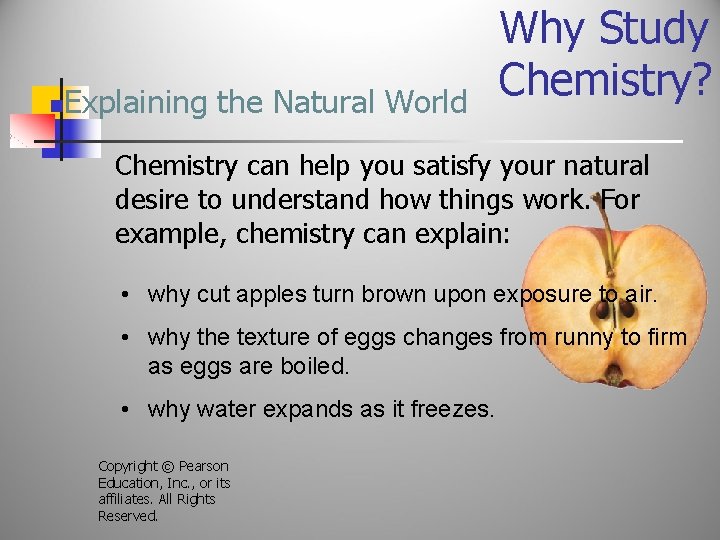 Why Study Chemistry?

Explaining the Natural World

Chemistry can help you satisfy your natural desire to understand how things work. For example, chemistry can explain:

• why cut apples turn brown upon exposure to air.
• why the texture of eggs changes from runny to firm as eggs are boiled.
• why water expands as it freezes.

Copyright © Pearson Education, Inc., or its affiliates. All Rights Reserved.